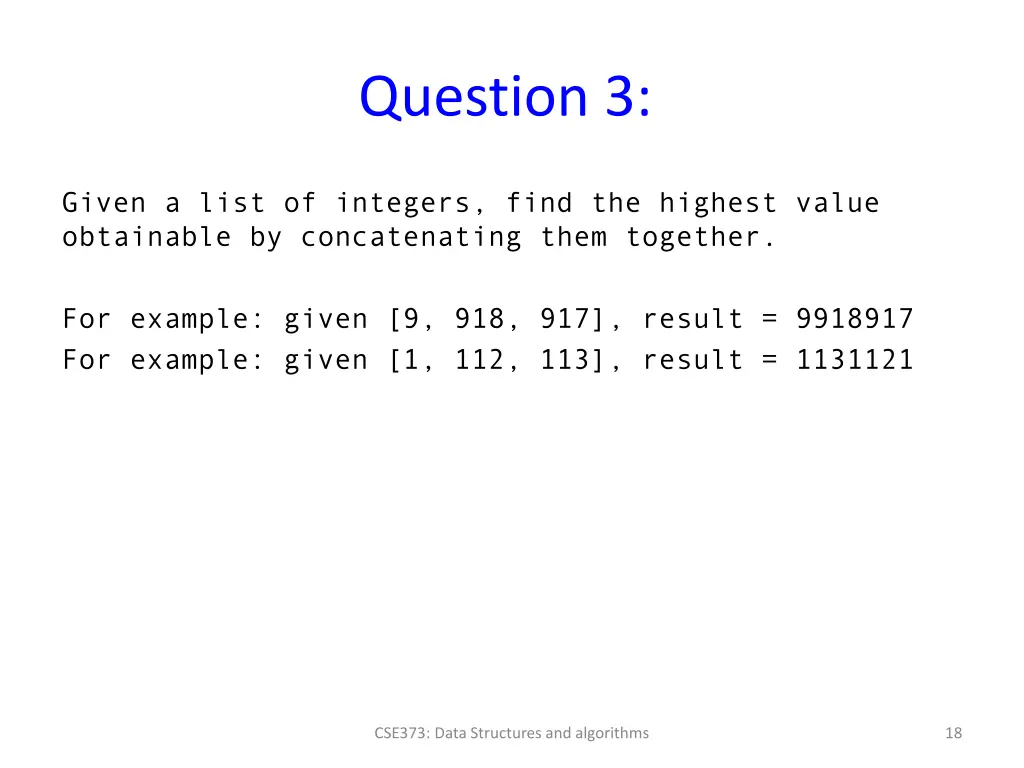 Question 3:

Given a list of integers, find the highest value obtainable by concatenating them together.

For example: given [9, 918, 917], result = 9918917
For example: given [1, 112, 113], result = 1131121

CSE373: Data Structures and algorithms

18